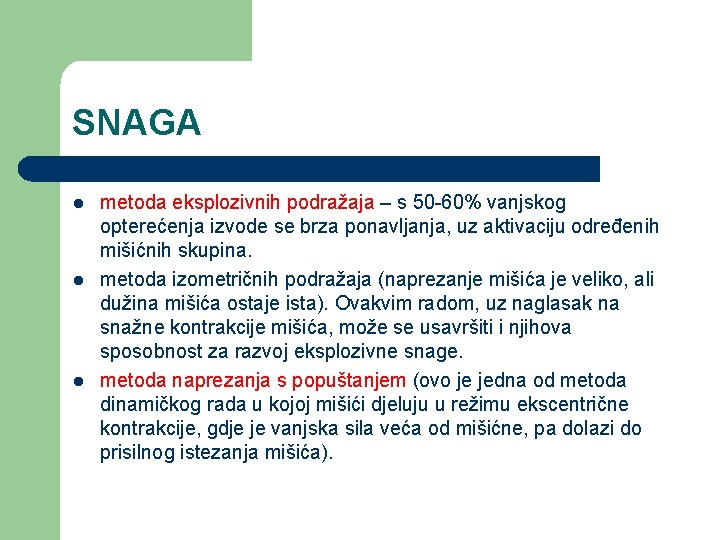 SNAGA

- metoda eksplozivnih podražaja – s 50-60% vanjskog opterećenja izvode se brza ponavljanja, uz aktivaciju određenih mišićnih skupina.
- metoda izometričnih podražaja (naprezanje mišića je veliko, ali dužina mišića ostaje ista). Ovakvim radom, uz naglasak na snažne kontrakcije mišića, može se usavršiti i njihova sposobnost za razvoj eksplozivne snage.
- metoda naprezanja s popuštanjem (ovo je jedna od metoda dinamičkog rada u kojoj mišići djeluju u režimu ekscentrične kontrakcije, gdje je vanjska sila veća od mišićne, pa dolazi do prisilnog istezanja mišića).